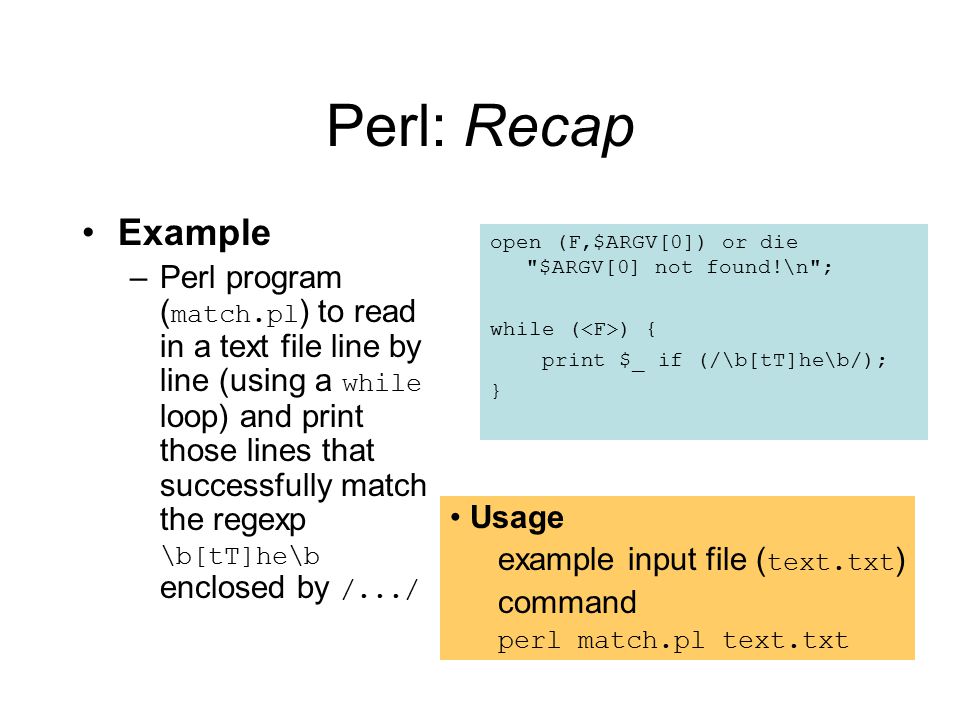 Perl: Recap

• Example

– Perl program (match.pl) to read in a text file line by line (using a while loop) and print those lines that successfully match the regexp \b[tT]he\b enclosed by /.../

open (F,$ARGV[0]) or die
"$ARGV[0] not found!\n";

while (<F>) {
print $_ if (/\b[tT]he\b/);
}

• Usage
example input file (text.txt)
command
perl match.pl text.txt